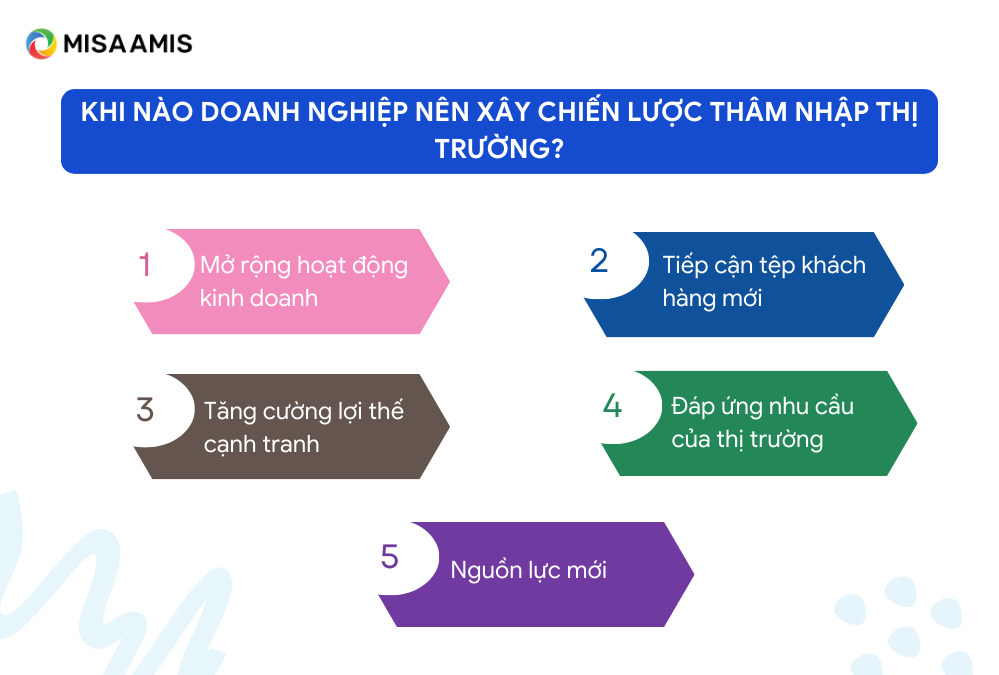 MISA AMIS

KHI NÀO DOANH NGHIỆP NÊN XÂY CHIẾN LƯỢC THÂM NHẬP THỊ TRƯỜNG?

1 Mở rộng hoạt động kinh doanh

2 Tiếp cận tệp khách hàng mới

3 Tăng cường lợi thế cạnh tranh

4 Đáp ứng nhu cầu của thị trường

5 Nguồn lực mới